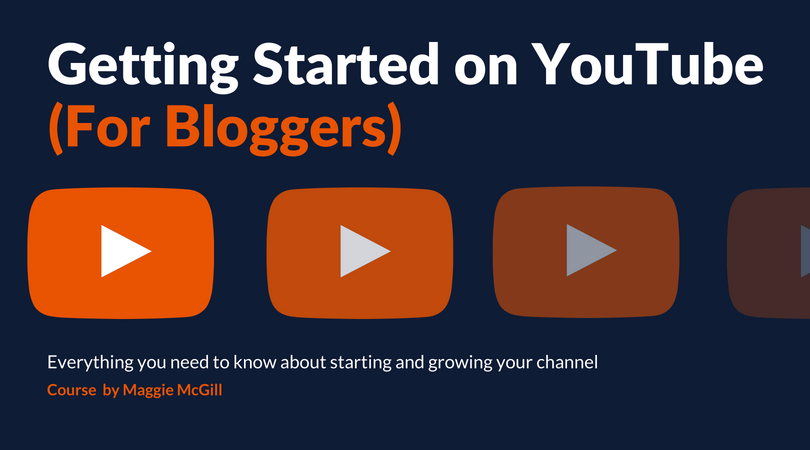 Getting Started on YouTube
(For Bloggers)

Everything you need to know about starting and growing your channel
Course by Maggie McGill